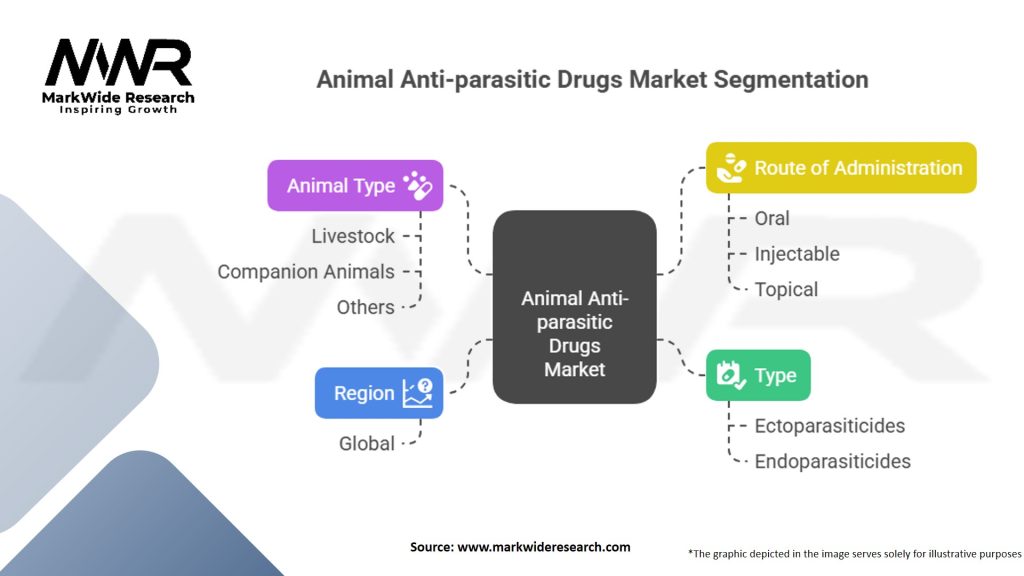 MWR
MarkWide Research
Inspiring Growth

Animal Anti-parasitic Drugs Market Segmentation

Animal Type
Livestock
Companion Animals
Others

Region
Global

Animal Anti-parasitic Drugs Market

Route of Administration
Oral
Injectable
Topical

Type
Ectoparasiticides
Endoparasiticides

Source: www.markwideresearch.com

*The graphic depicted in the image serves solely for illustrative purposes